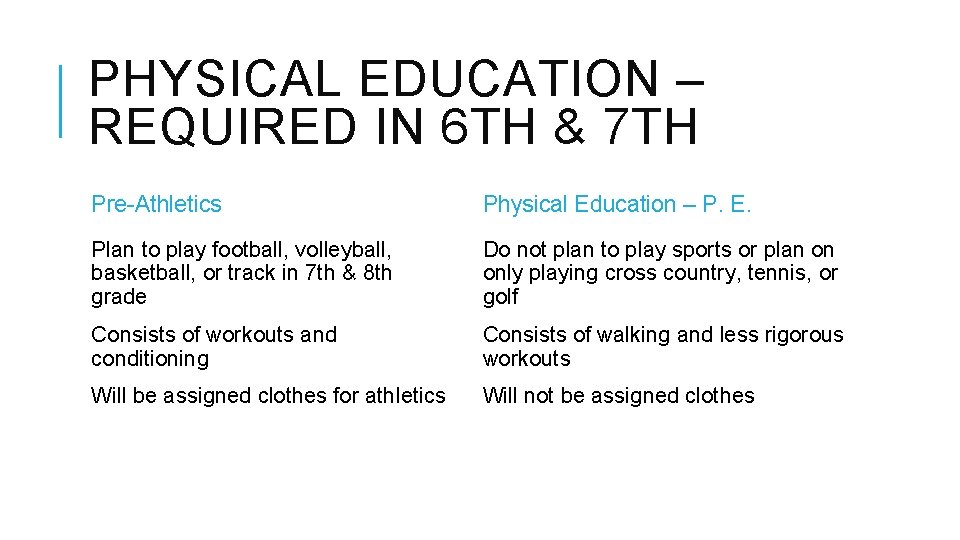 PHYSICAL EDUCATION – REQUIRED IN 6TH & 7TH

Pre-Athletics

Plan to play football, volleyball, basketball, or track in 7th & 8th grade

Consists of workouts and conditioning

Will be assigned clothes for athletics

Physical Education – P. E.

Do not plan to play sports or plan on only playing cross country, tennis, or golf

Consists of walking and less rigorous workouts

Will not be assigned clothes